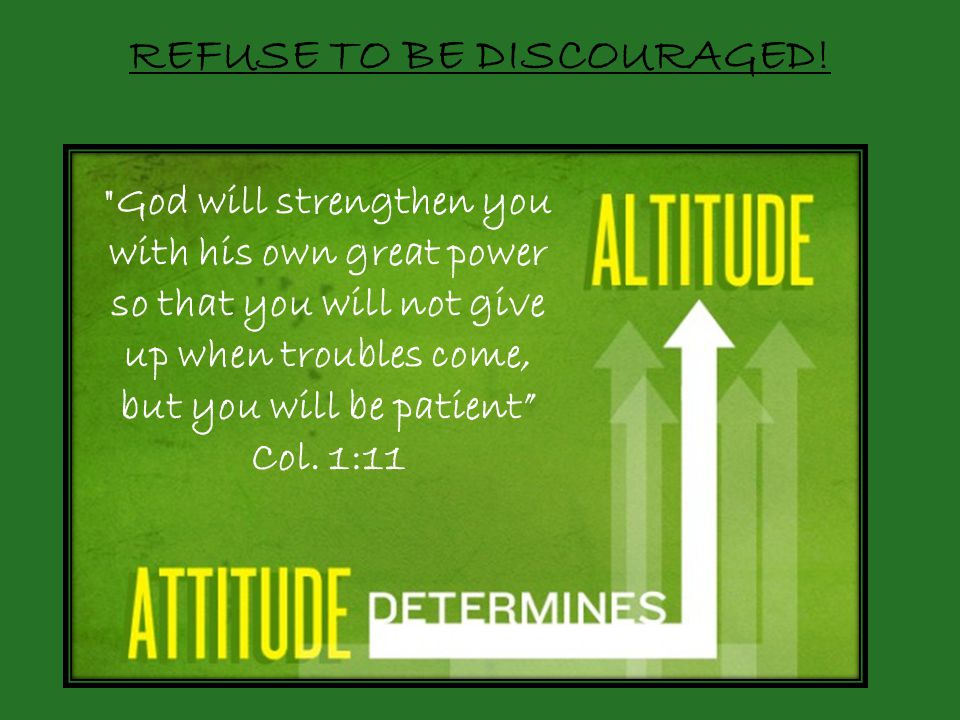 REFUSE TO BE DISCOURAGED!

"God will strengthen you with his own great power so that you will not give up when troubles come, but you will be patient" Col. 1:11

ALTITUDE

ATTITUDE DETERMINES